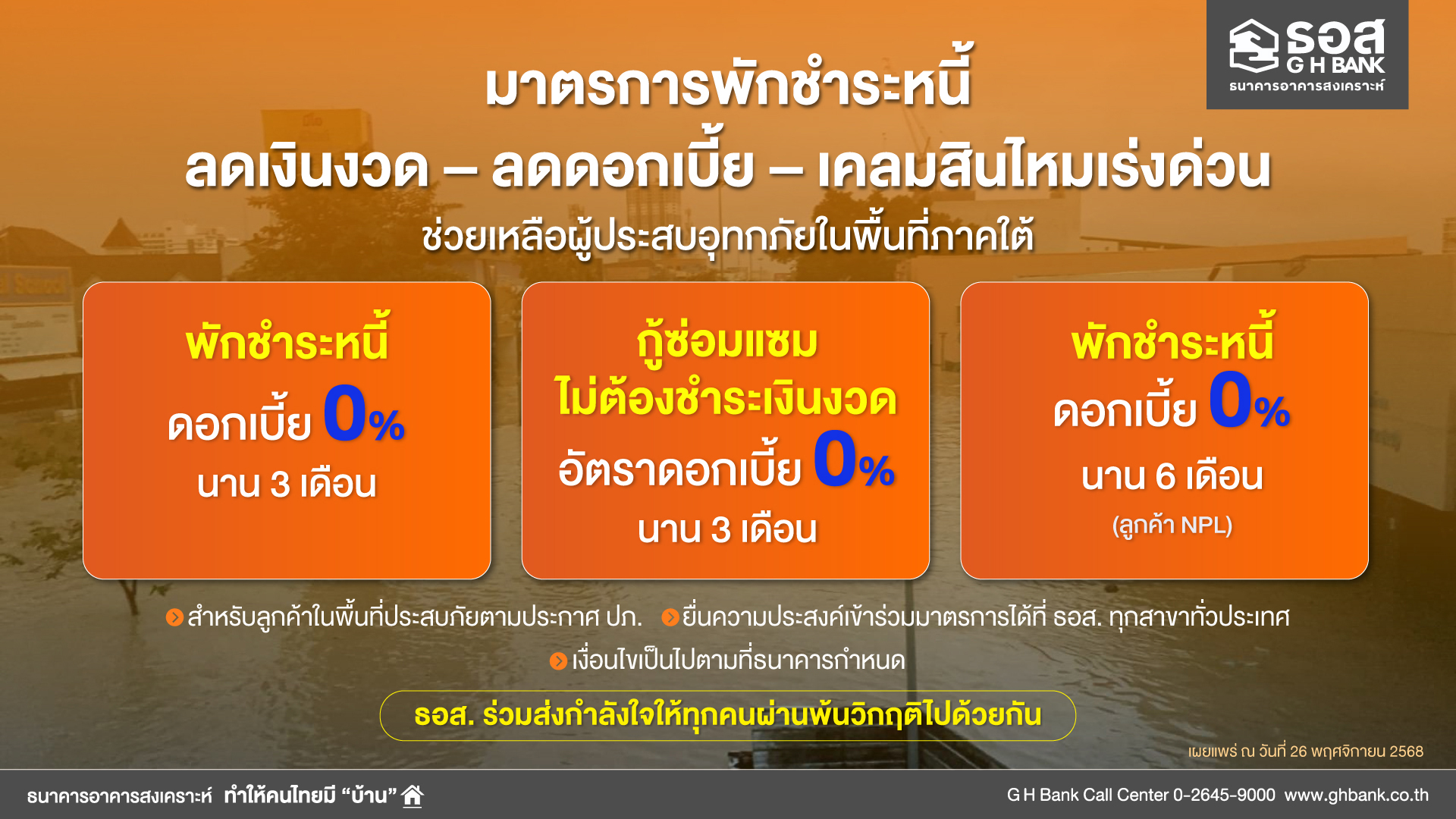 ธอส
G H BANK
ธนาคารอาคารสงเคราะห์

มาตรการพักชำระหนี้
ลดเงินงวด – ลดดอกเบี้ย – เคลมสินไหมเร่งด่วน
ช่วยเหลือผู้ประสบอุทกภัยในพื้นที่ภาคใต้

พักชำระหนี้
ดอกเบี้ย 0%
นาน 3 เดือน

กู้ซ่อมแซม
ไม่ต้องชำระเงินงวด
อัตราดอกเบี้ย 0%
นาน 3 เดือน

พักชำระหนี้
ดอกเบี้ย 0%
นาน 6 เดือน
(ลูกค้า NPL)

สำหรับลูกค้าในพื้นที่ประสบภัยตามประกาศ ปภ. ยื่นความประสงค์เข้าร่วมมาตรการได้ที่ ธอส. ทุกสาขาทั่วประเทศ
เงื่อนไขเป็นไปตามที่ธนาคารกำหนด

ธอส. ร่วมส่งกำลังใจให้ทุกคนผ่านพ้นวิกฤติไปด้วยกัน

เผยแพร่ ณ วันที่ 26 พฤศจิกายน 2568

ธนาคารอาคารสงเคราะห์ ทำให้คนไทยมี “บ้าน”

G H Bank Call Center 0-2645-9000 www.ghbank.co.th